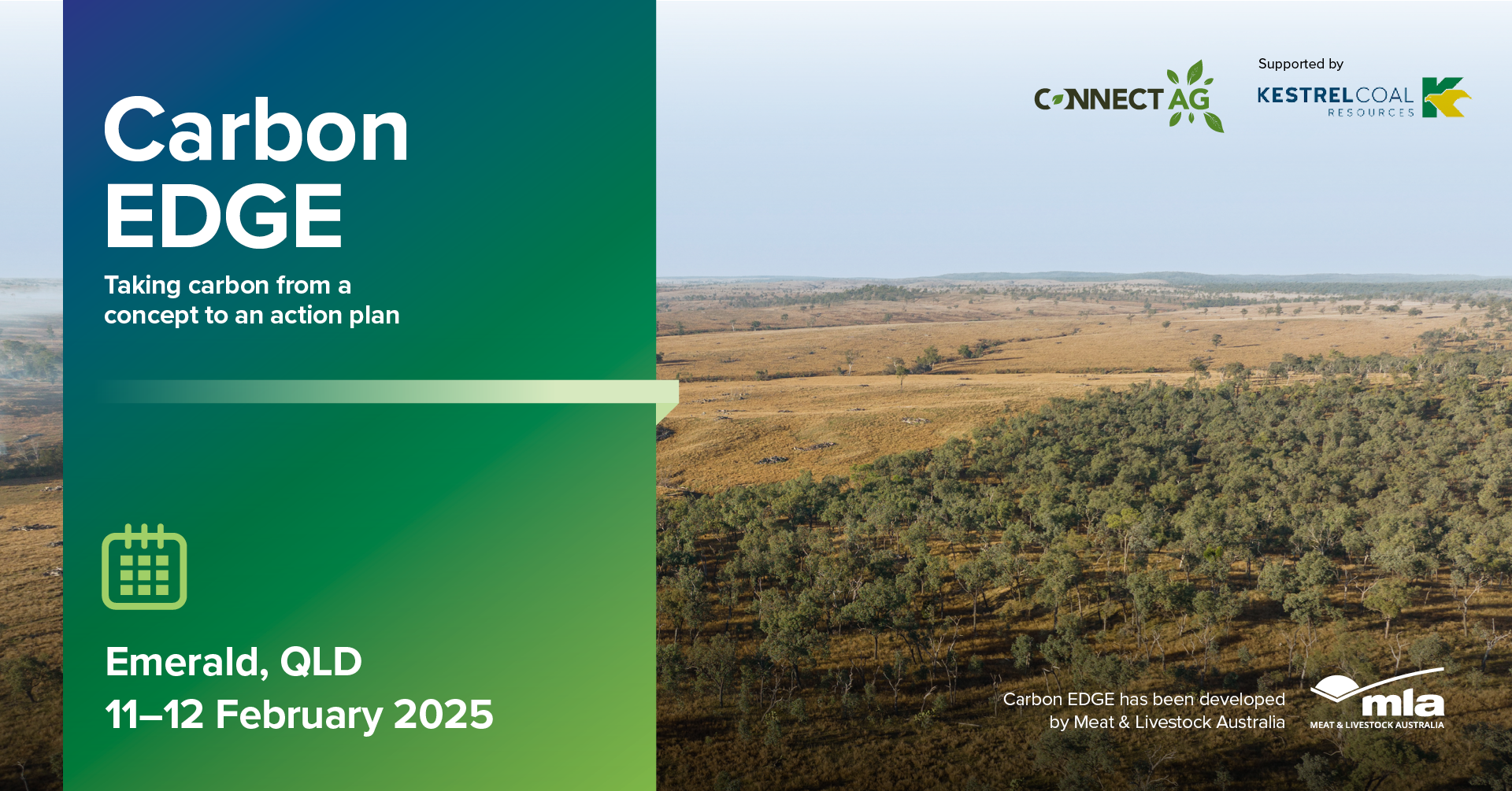 Carbon EDGE

Taking carbon from a concept to an action plan

Emerald, QLD
11–12 February 2025

CONNECT AG

Supported by
KESTRELCOAL
RESOURCES

Carbon EDGE has been developed by Meat & Livestock Australia

mla
MEAT & LIVESTOCK AUSTRALIA